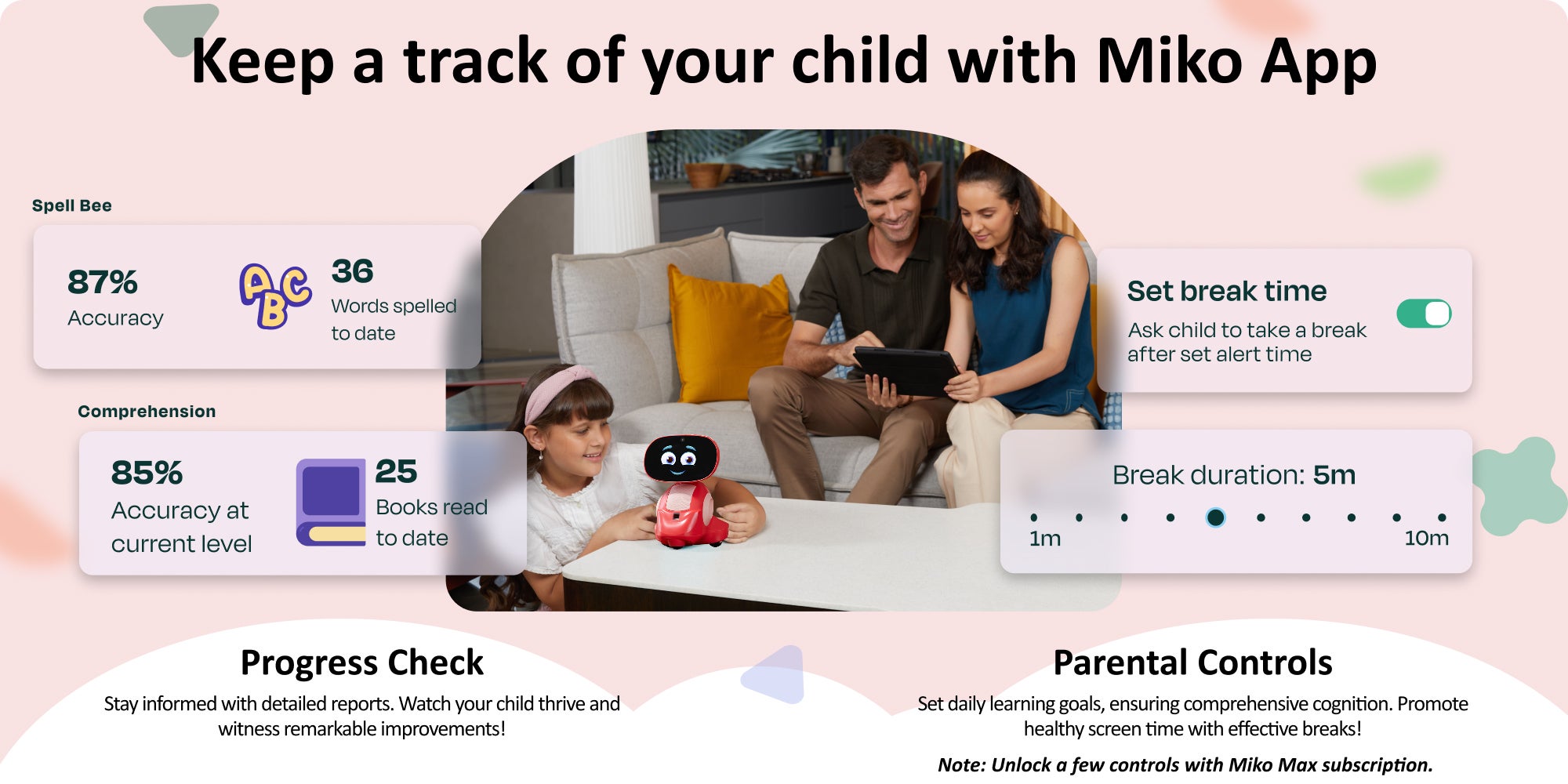 Keep a track of your child with Miko App

Spell Bee

87%
Accuracy

ABC

36
Words spelled to date

Comprehension

85%
Accuracy at current level

25
Books read to date

Set break time
Ask child to take a break after set alert time

Break duration: 5m
1m
10m

Progress Check
Stay informed with detailed reports. Watch your child thrive and witness remarkable improvements!

Parental Controls
Set daily learning goals, ensuring comprehensive cognition. Promote healthy screen time with effective breaks!

Note: Unlock a few controls with Miko Max subscription.